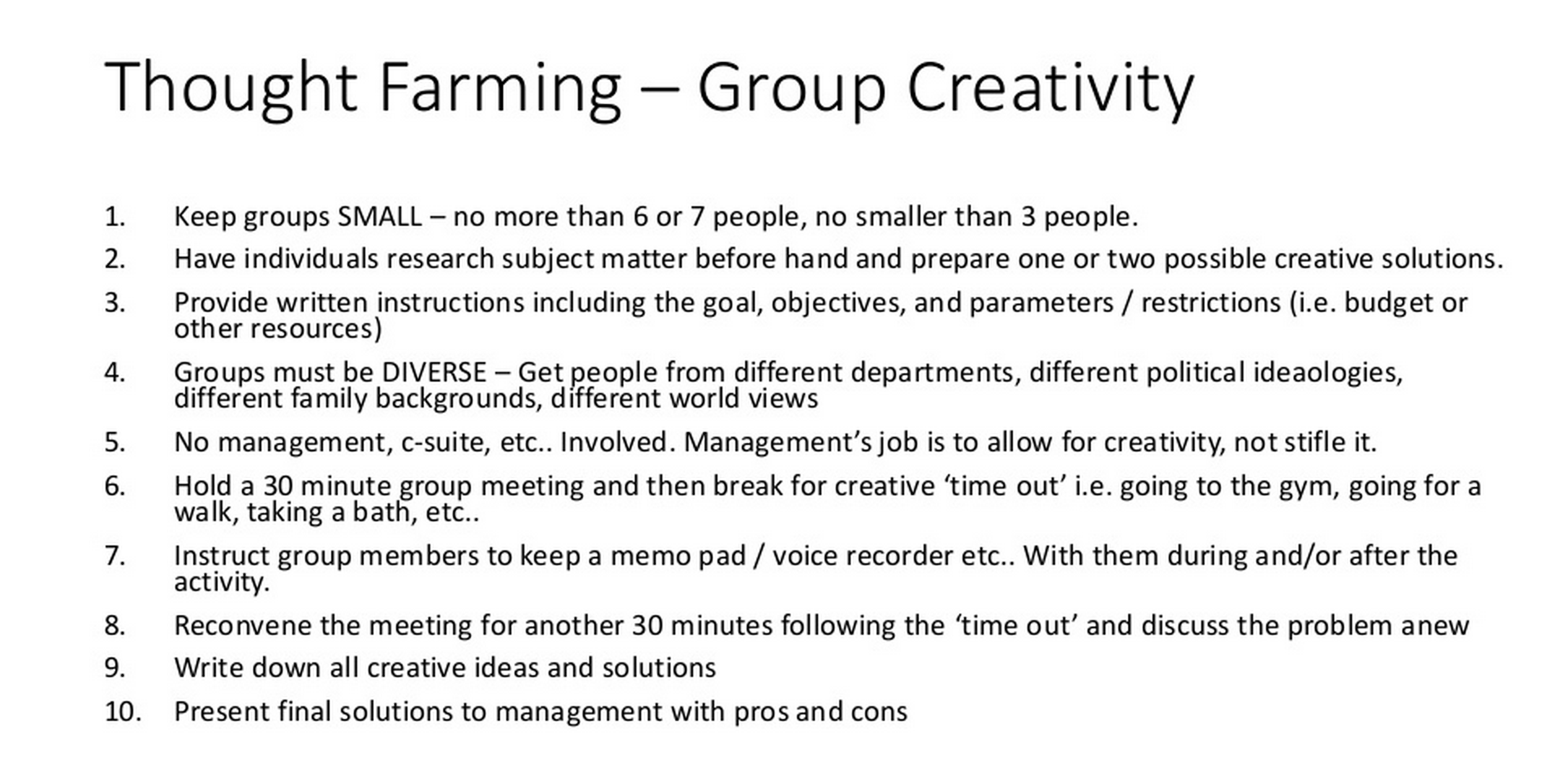 Thought Farming – Group Creativity

1. Keep groups SMALL – no more than 6 or 7 people, no smaller than 3 people.
2. Have individuals research subject matter before hand and prepare one or two possible creative solutions.
3. Provide written instructions including the goal, objectives, and parameters / restrictions (i.e. budget or other resources)
4. Groups must be DIVERSE – Get people from different departments, different political ideaologies, different family backgrounds, different world views
5. No management, c-suite, etc.. Involved. Management's job is to allow for creativity, not stifle it.
6. Hold a 30 minute group meeting and then break for creative 'time out' i.e. going to the gym, going for a walk, taking a bath, etc..
7. Instruct group members to keep a memo pad / voice recorder etc.. With them during and/or after the activity.
8. Reconvene the meeting for another 30 minutes following the 'time out' and discuss the problem anew
9. Write down all creative ideas and solutions
10. Present final solutions to management with pros and cons